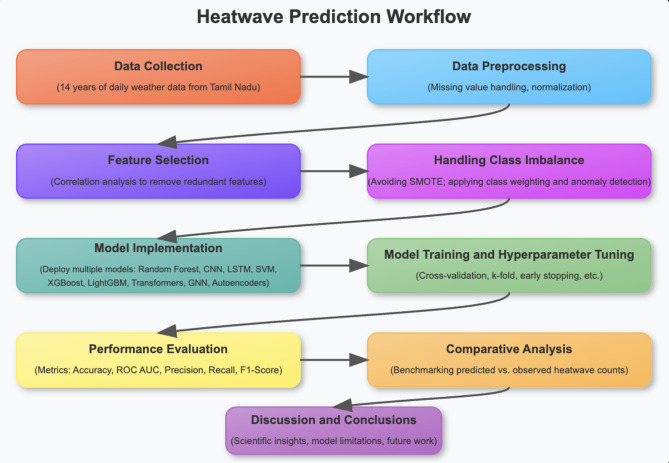 Heatwave Prediction Workflow

Data Collection
(14 years of daily weather data from Tamil Nadu)

Data Preprocessing
(Missing value handling, normalization)

Feature Selection
(Correlation analysis to remove redundant features)

Handling Class Imbalance
(Avoiding SMOTE; applying class weighting and anomaly detection)

Model Implementation
(Deploy multiple models: Random Forest, CNN, LSTM, SVM, XGBoost, LightGBM, Transformers, GNN, Autoencoders)

Model Training and Hyperparameter Tuning
(Cross-validation, k-fold, early stopping, etc.)

Performance Evaluation
(Metrics: Accuracy, ROC AUC, Precision, Recall, F1-Score)

Comparative Analysis
(Benchmarking predicted vs. observed heatwave counts)

Discussion and Conclusions
(Scientific insights, model limitations, future work)